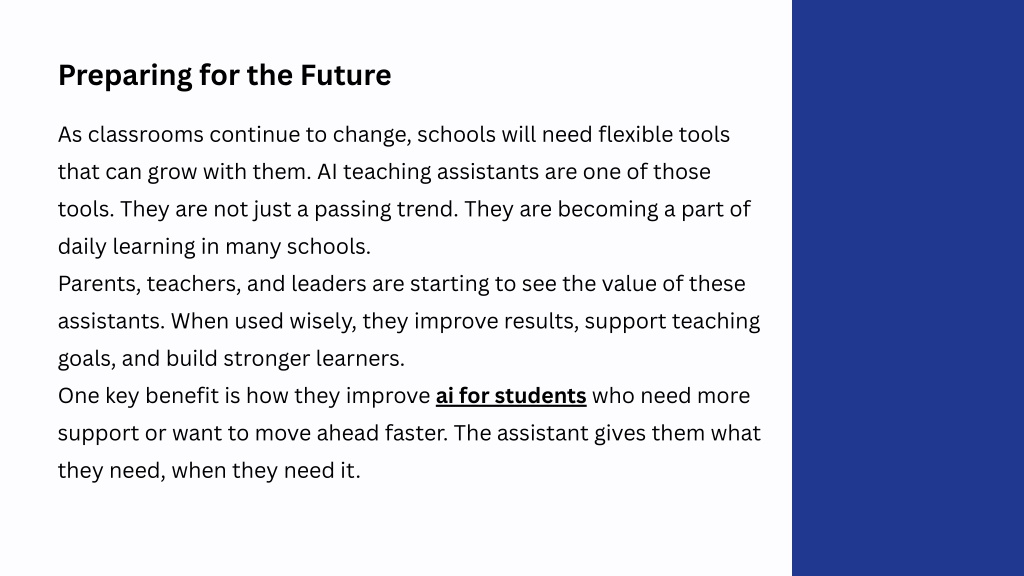 Preparing for the Future

As classrooms continue to change, schools will need flexible tools that can grow with them. AI teaching assistants are one of those tools. They are not just a passing trend. They are becoming a part of daily learning in many schools.

Parents, teachers, and leaders are starting to see the value of these assistants. When used wisely, they improve results, support teaching goals, and build stronger learners.

One key benefit is how they improve ai for students who need more support or want to move ahead faster. The assistant gives them what they need, when they need it.